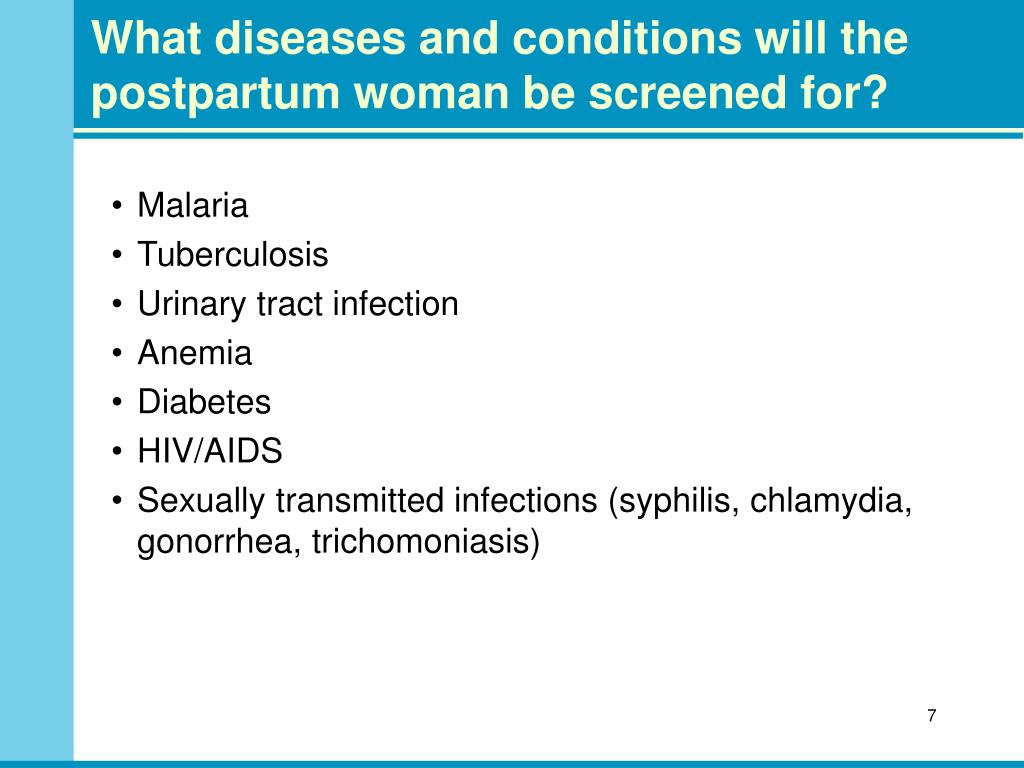 What diseases and conditions will the postpartum woman be screened for?

• Malaria
• Tuberculosis
• Urinary tract infection
• Anemia
• Diabetes
• HIV/AIDS
• Sexually transmitted infections (syphilis, chlamydia, gonorrhea, trichomoniasis)

7